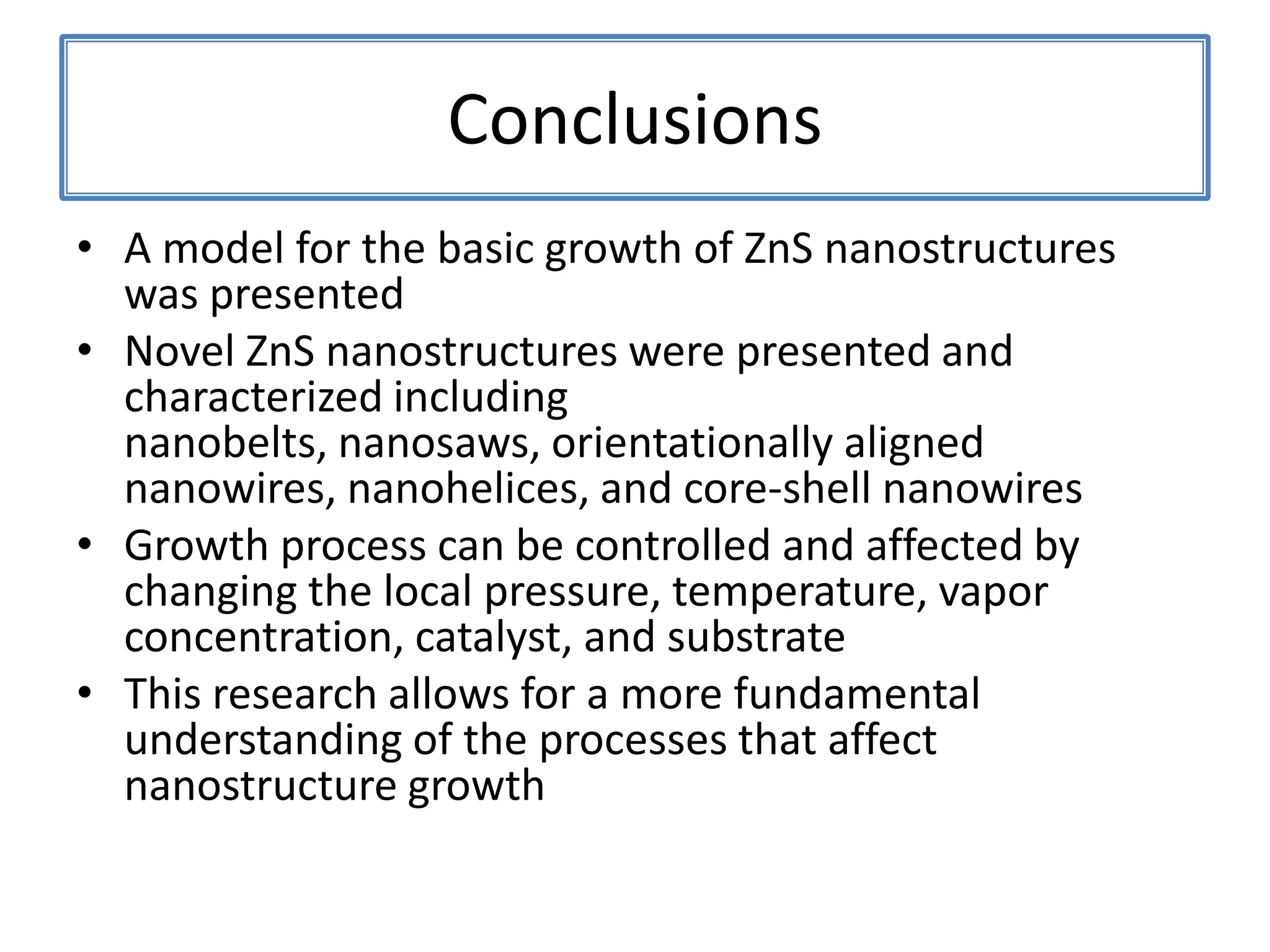 Conclusions

• A model for the basic growth of ZnS nanostructures was presented
• Novel ZnS nanostructures were presented and characterized including nanobelts, nanosaws, orientationally aligned nanowires, nanohelices, and core-shell nanowires
• Growth process can be controlled and affected by changing the local pressure, temperature, vapor concentration, catalyst, and substrate
• This research allows for a more fundamental understanding of the processes that affect nanostructure growth